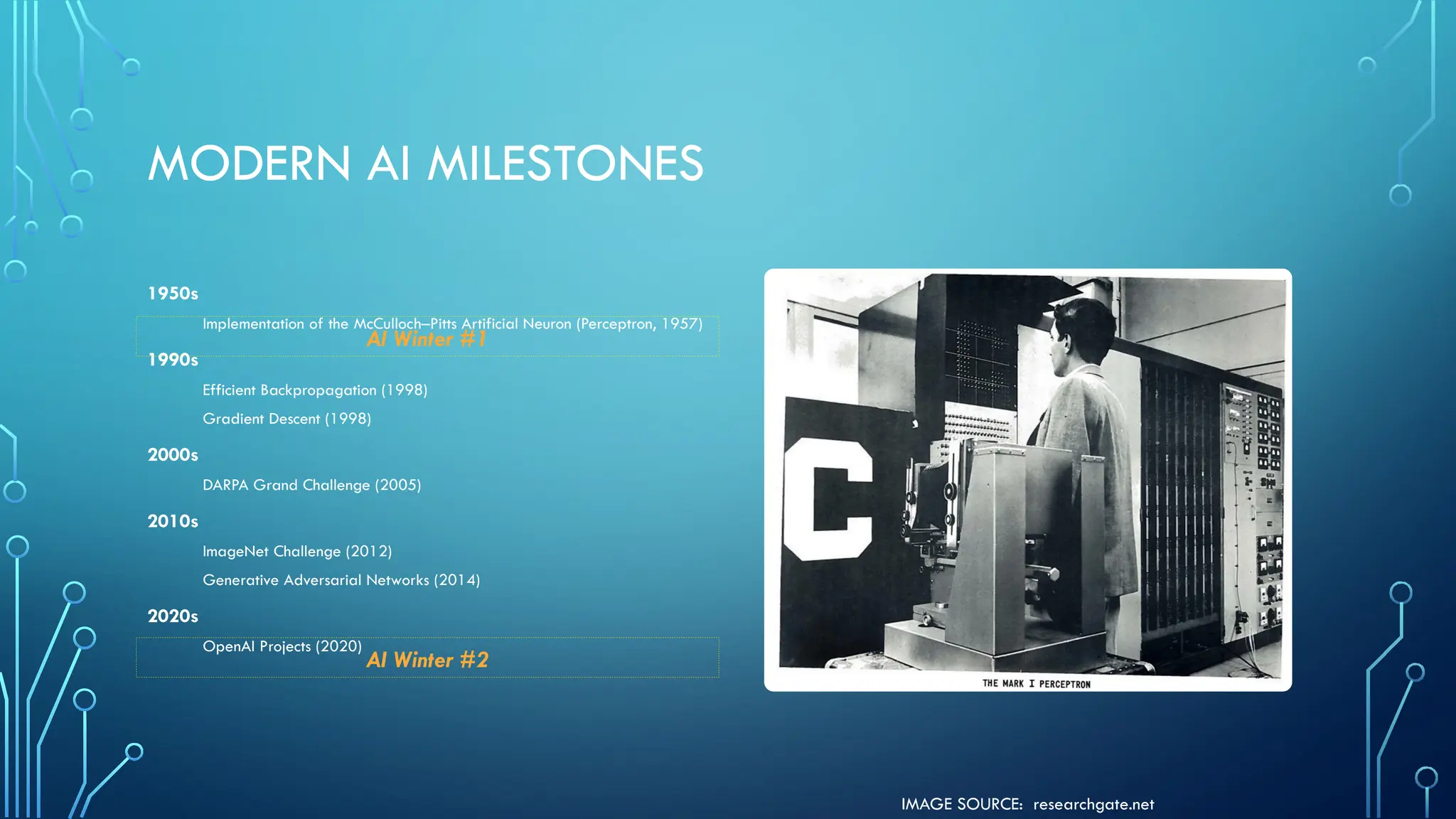 MODERN AI MILESTONES

1950s

Implementation of the McCulloch–Pitts Artificial Neuron (Perceptron, 1957)

AI Winter #1

1990s

Efficient Backpropagation (1998)

Gradient Descent (1998)

2000s

DARPA Grand Challenge (2005)

2010s

ImageNet Challenge (2012)

Generative Adversarial Networks (2014)

2020s

OpenAI Projects (2020)

AI Winter #2

C

THE MARK I PERCEPTRON

IMAGE SOURCE: researchgate.net